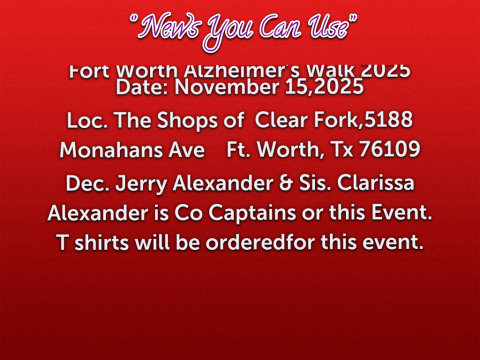 "News You Can Use"

Fort Worth Alzheimer's Walk 2025
Date: November 15,2025

Loc. The Shops of Clear Fork,5188 Monahans Ave Ft. Worth, Tx 76109

Dec. Jerry Alexander & Sis. Clarissa Alexander is Co Captains or this Event. T shirts will be orderedfor this event.